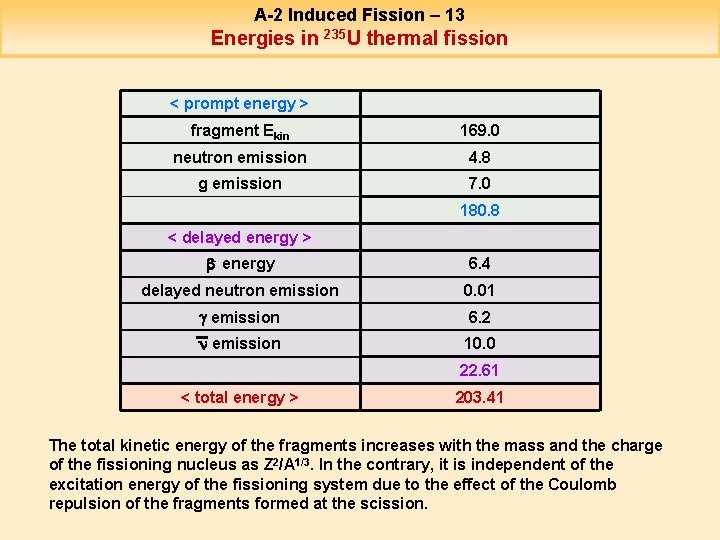 A-2 Induced Fission – 13
Energies in $^{235}$U thermal fission

| < prompt energy > | |
|---|---|
| fragment $E_{kin}$ | 169.0 |
| neutron emission | 4.8 |
| g emission | 7.0 |
| | 180.8 |
| < delayed energy > | |
| $\beta$ energy | 6.4 |
| delayed neutron emission | 0.01 |
| $\gamma$ emission | 6.2 |
| $\overline{\nu}$ emission | 10.0 |
| | 22.61 |
| < total energy > | 203.41 |

The total kinetic energy of the fragments increases with the mass and the charge of the fissioning nucleus as $Z^2/A^{1/3}$. In the contrary, it is independent of the excitation energy of the fissioning system due to the effect of the Coulomb repulsion of the fragments formed at the scission.